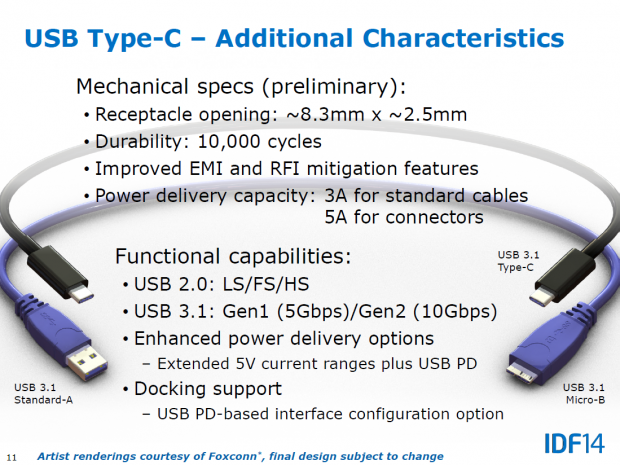 USB Type-C – Additional Characteristics

Mechanical specs (preliminary):
• Receptacle opening: ~8.3mm x ~2.5mm
• Durability: 10,000 cycles
• Improved EMI and RFI mitigation features
• Power delivery capacity: 3A for standard cables
5A for connectors

Functional capabilities:
• USB 2.0: LS/FS/HS
• USB 3.1: Gen1 (5Gbps)/Gen2 (10Gbps)
• Enhanced power delivery options
– Extended 5V current ranges plus USB PD
• Docking support
– USB PD-based interface configuration option

USB 3.1 Type-C

USB 3.1 Standard-A

USB 3.1 Micro-B

11 Artist renderings courtesy of Foxconn*, final design subject to change

IDF14